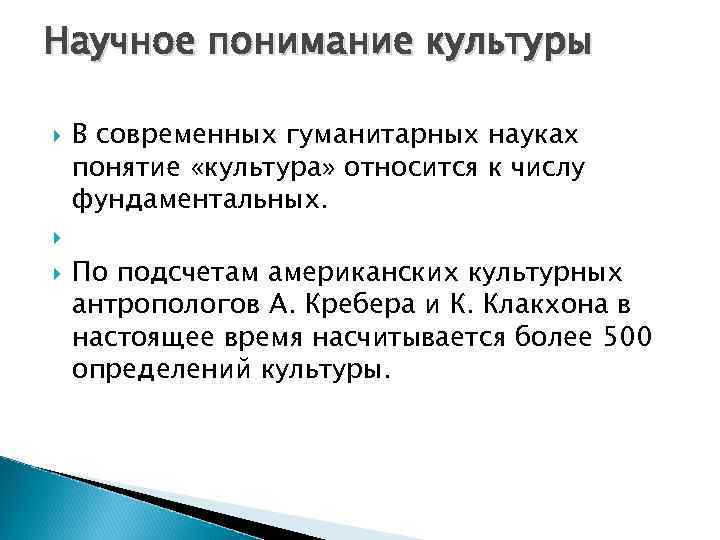 Научное понимание культуры

В современных гуманитарных науках понятие «культура» относится к числу фундаментальных.

По подсчетам американских культурных антропологов А. Кребера и К. Клакхона в настоящее время насчитывается более 500 определений культуры.